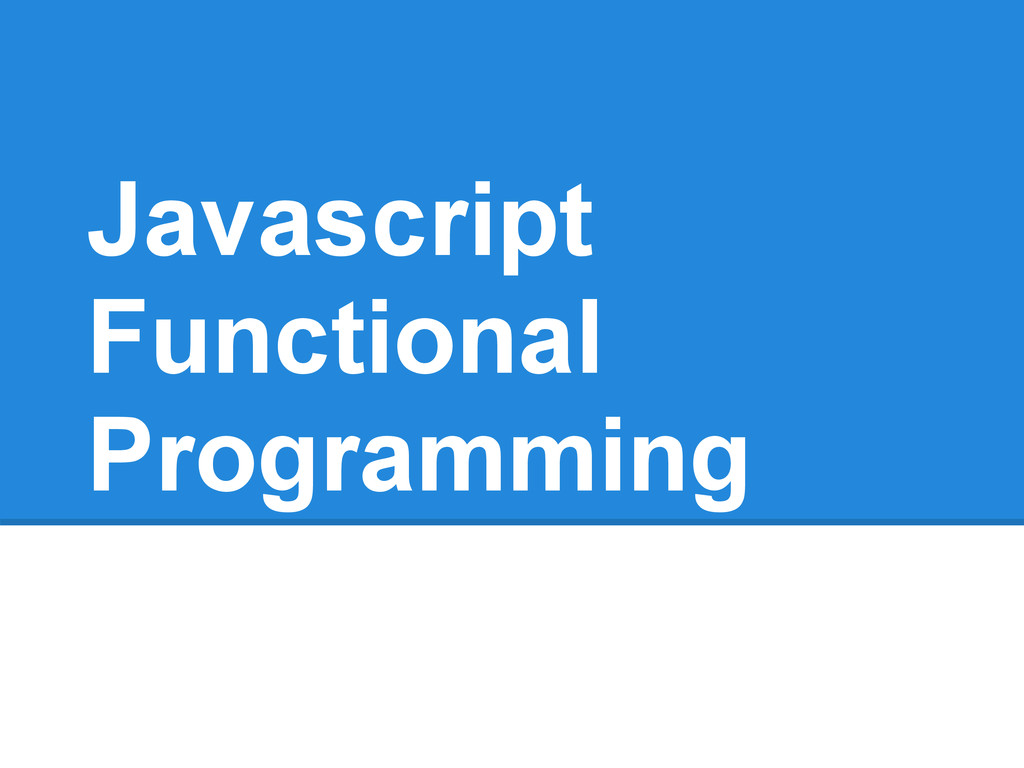 Javascript Functional Programming